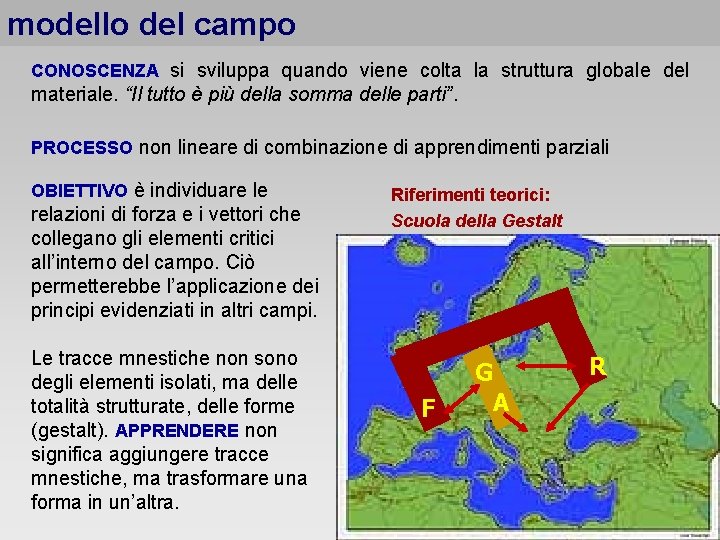 modello del campo

CONOSCENZA si sviluppa quando viene colta la struttura globale del materiale. “Il tutto è più della somma delle parti”.

PROCESSO non lineare di combinazione di apprendimenti parziali

OBIETTIVO è individuare le relazioni di forza e i vettori che collegano gli elementi critici all’interno del campo. Ciò permetterebbe l’applicazione dei principi evidenziati in altri campi.

Le tracce mnestiche non sono degli elementi isolati, ma delle totalità strutturate, delle forme (gestalt). APPRENDERE non significa aggiungere tracce mnestiche, ma trasformare una forma in un’altra.

Riferimenti teorici:
Scuola della Gestalt

G
R
F
A